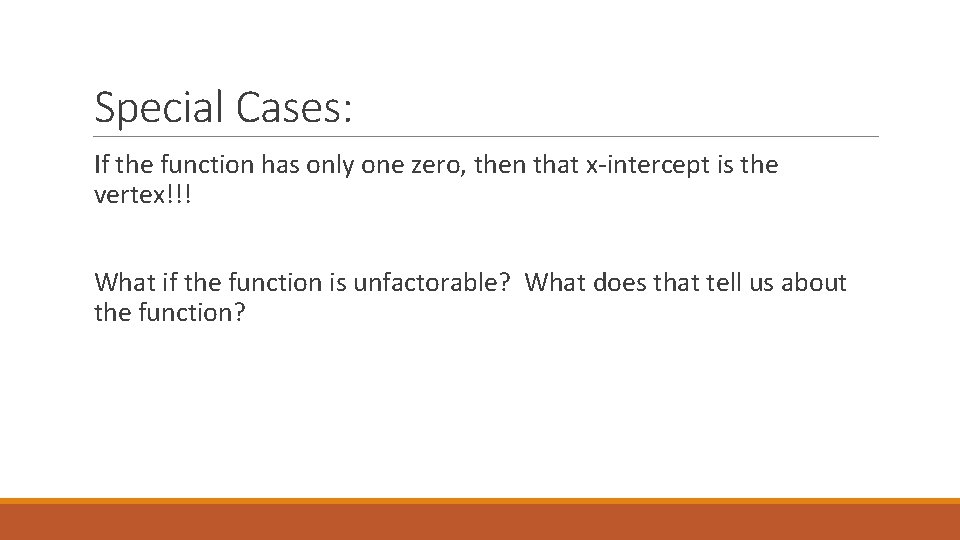 Special Cases:

If the function has only one zero, then that x-intercept is the vertex!!!

What if the function is unfactorable? What does that tell us about the function?